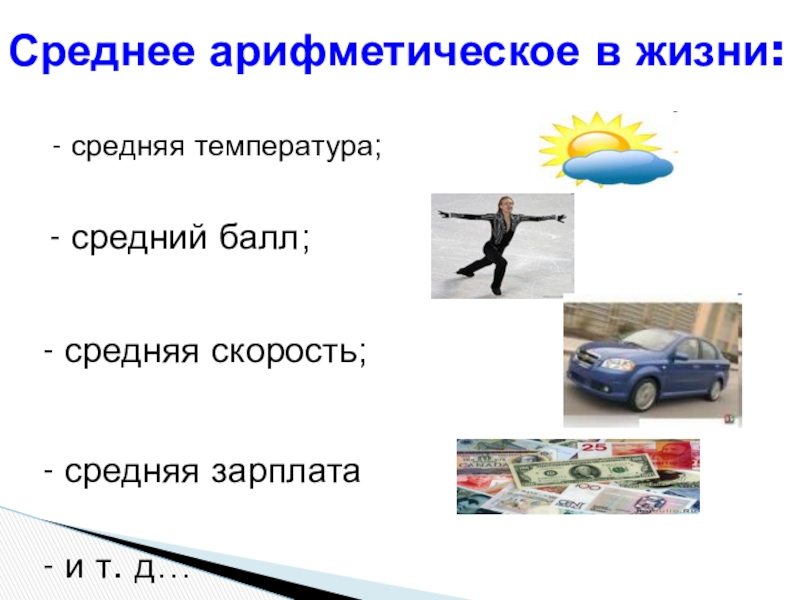 Среднее арифметическое в жизни:

- средняя температура;

- средний балл;

- средняя скорость;

- средняя зарплата

- и т. д...